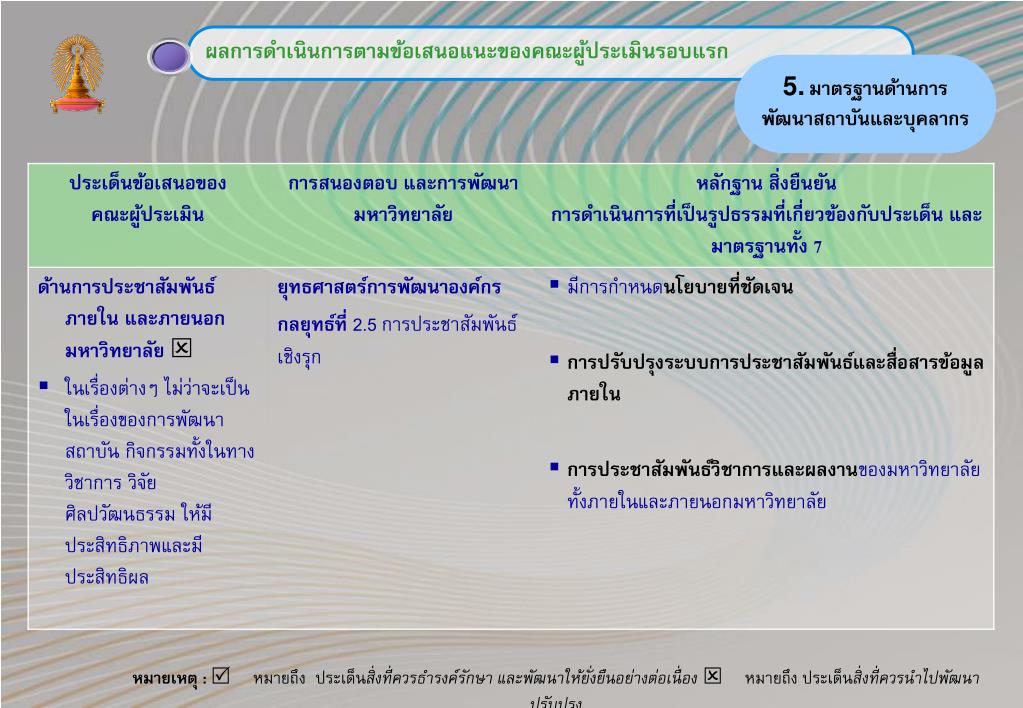 ผลการดำเนินการตามข้อเสนอแนะของคณะผู้ประเมินรอบแรก

5. มาตรฐานด้านการพัฒนาสถาบันและบุคลากร

| ประเด็นข้อเสนอของคณะผู้ประเมิน | การสนองตอบ และการพัฒนามหาวิทยาลัย | หลักฐาน สิ่งยืนยัน การดำเนินการที่เป็นรูปธรรมที่เกี่ยวข้องกับประเด็น และมาตรฐานทั้ง 7 |
|---|---|---|
| ด้านการประชาสัมพันธ์ภายใน และภายนอกมหาวิทยาลัย ☒ ▪ ในเรื่องต่างๆ ไม่ว่าจะเป็นในเรื่องของการพัฒนาสถาบัน กิจกรรมทั้งในทางวิชาการ วิจัย ศิลปวัฒนธรรม ให้มีประสิทธิภาพและมีประสิทธิผล | ยุทธศาสตร์การพัฒนาองค์กร กลยุทธ์ที่ 2.5 การประชาสัมพันธ์เชิงรุก | ▪ มีการกำหนดนโยบายที่ชัดเจน ▪ การปรับปรุงระบบการประชาสัมพันธ์และสื่อสารข้อมูลภายใน ▪ การประชาสัมพันธ์วิชาการและผลงานของมหาวิทยาลัยทั้งภายในและภายนอกมหาวิทยาลัย |

หมายเหตุ : ☑ หมายถึง ประเด็นสิ่งที่ควรธำรงค์รักษา และพัฒนาให้ยั่งยืนอย่างต่อเนื่อง ☒ หมายถึง ประเด็นสิ่งที่ควรนำไปพัฒนาปรับปรุง